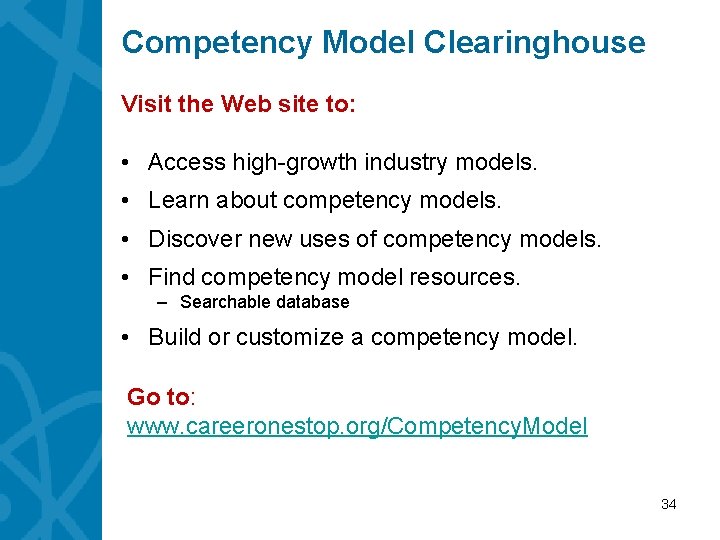 Competency Model Clearinghouse

Visit the Web site to:

• Access high-growth industry models.
• Learn about competency models.
• Discover new uses of competency models.
• Find competency model resources.
  – Searchable database
• Build or customize a competency model.

Go to:
www.careeronestop.org/CompetencyModel

34